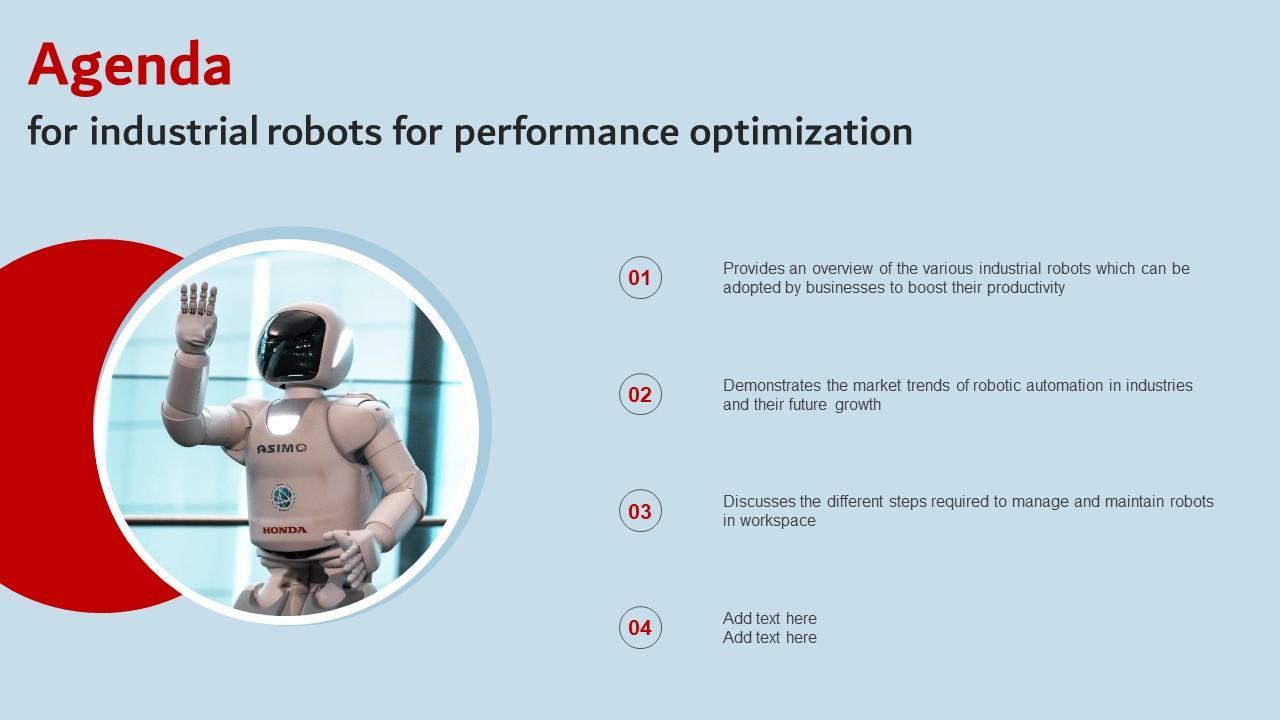 Agenda
for industrial robots for performance optimization

ASIMO
HONDA

01
Provides an overview of the various industrial robots which can be adopted by businesses to boost their productivity

02
Demonstrates the market trends of robotic automation in industries and their future growth

03
Discusses the different steps required to manage and maintain robots in workspace

04
Add text here
Add text here